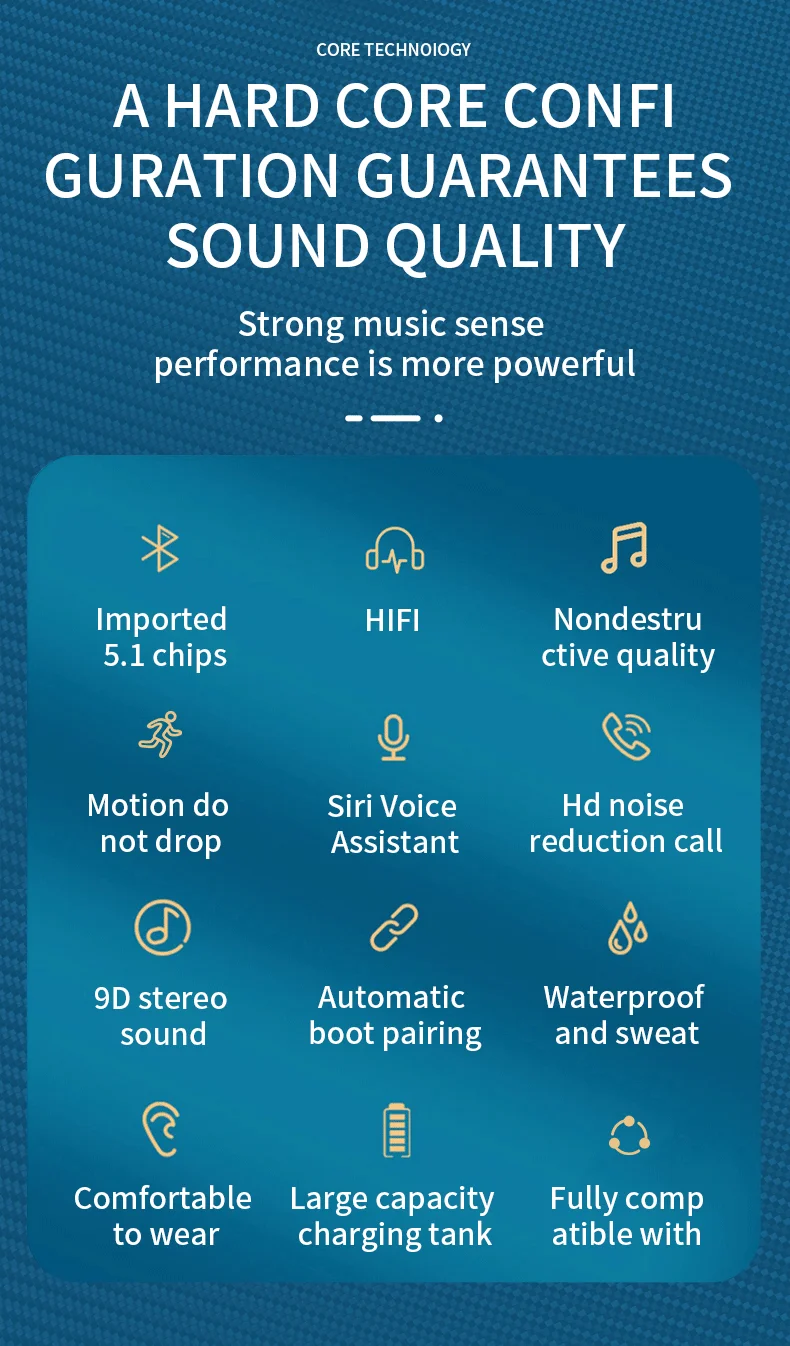 CORE TECHNOIOGY

A HARD CORE CONFI GURATION GUARANTEES SOUND QUALITY

Strong music sense performance is more powerful

Imported 5.1 chips

HIFI

Nondestru ctive quality

Motion do not drop

Siri Voice Assistant

Hd noise reduction call

9D stereo sound

Automatic boot pairing

Waterproof and sweat

Comfortable to wear

Large capacity charging tank

Fully comp atible with